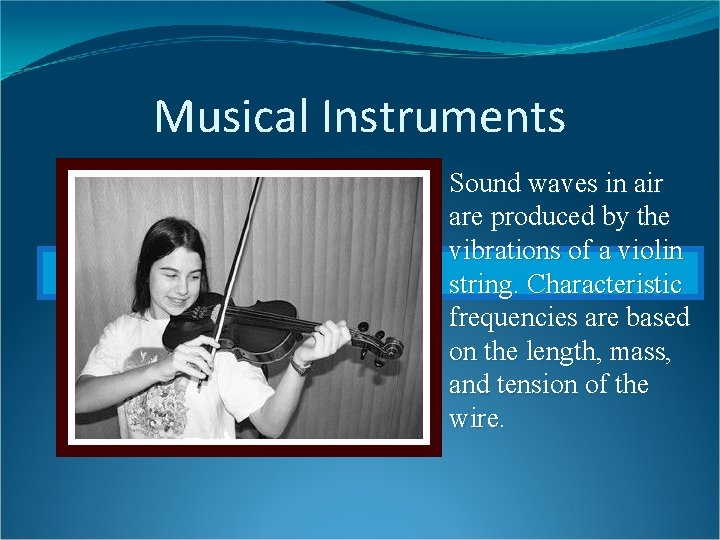 Musical Instruments

Sound waves in air are produced by the vibrations of a violin string. Characteristic frequencies are based on the length, mass, and tension of the wire.